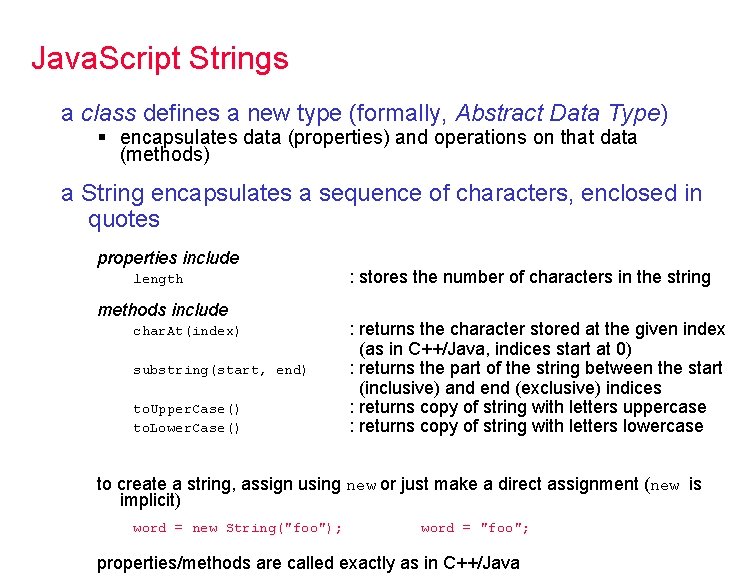 JavaScript Strings

a class defines a new type (formally, Abstract Data Type)

▪ encapsulates data (properties) and operations on that data (methods)

a String encapsulates a sequence of characters, enclosed in quotes

properties include

length : stores the number of characters in the string

methods include

charAt(index) : returns the character stored at the given index (as in C++/Java, indices start at 0)

substring(start, end) : returns the part of the string between the start (inclusive) and end (exclusive) indices

toUpperCase() : returns copy of string with letters uppercase

toLowerCase() : returns copy of string with letters lowercase

to create a string, assign using new or just make a direct assignment (new is implicit)

word = new String("foo"); word = "foo";

properties/methods are called exactly as in C++/Java